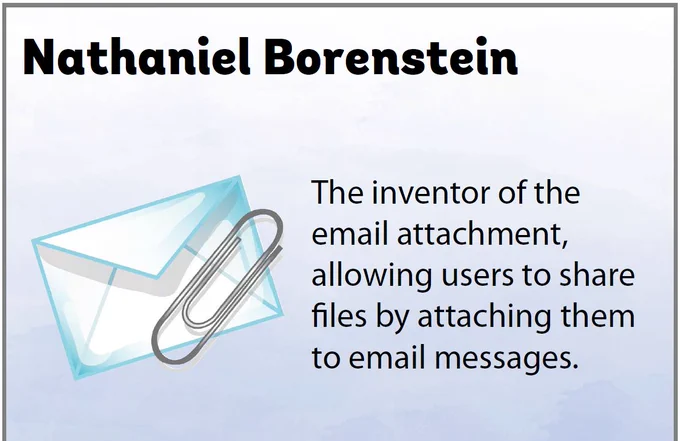 Nathaniel Borenstein

The inventor of the email attachment, allowing users to share files by attaching them to email messages.